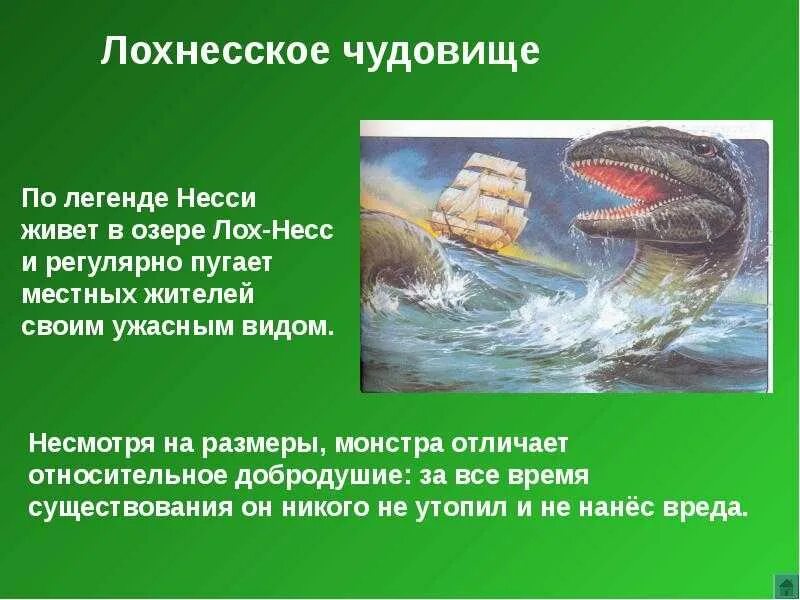 Лохнесское чудовище

По легенде Несси живет в озере Лох-Несс и регулярно пугает местных жителей своим ужасным видом.

Несмотря на размеры, монстра отличает относительное добродушие: за все время существования он никого не утопил и не нанёс вреда.